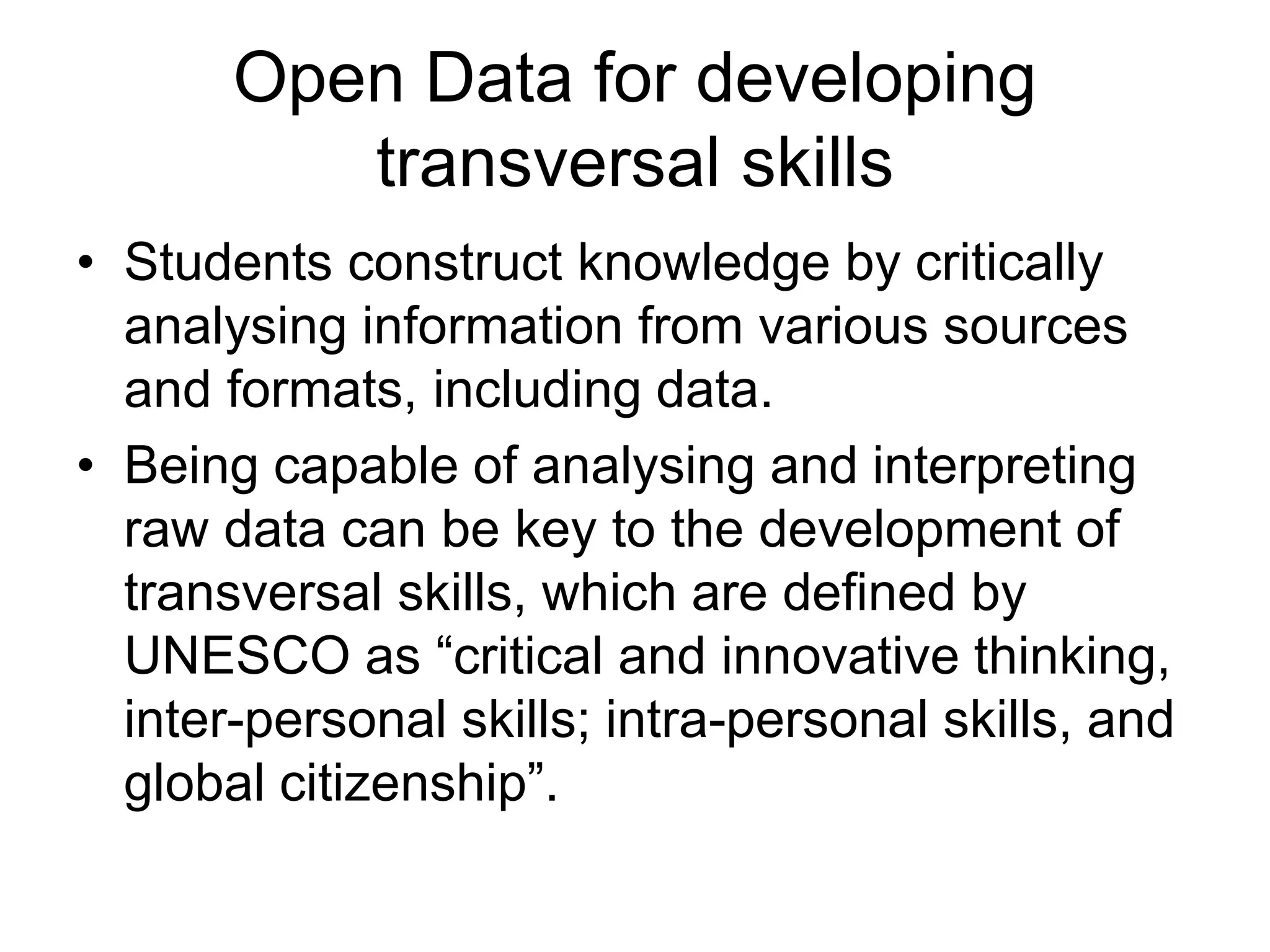 Open Data for developing transversal skills

• Students construct knowledge by critically analysing information from various sources and formats, including data.

• Being capable of analysing and interpreting raw data can be key to the development of transversal skills, which are defined by UNESCO as “critical and innovative thinking, inter-personal skills; intra-personal skills, and global citizenship”.